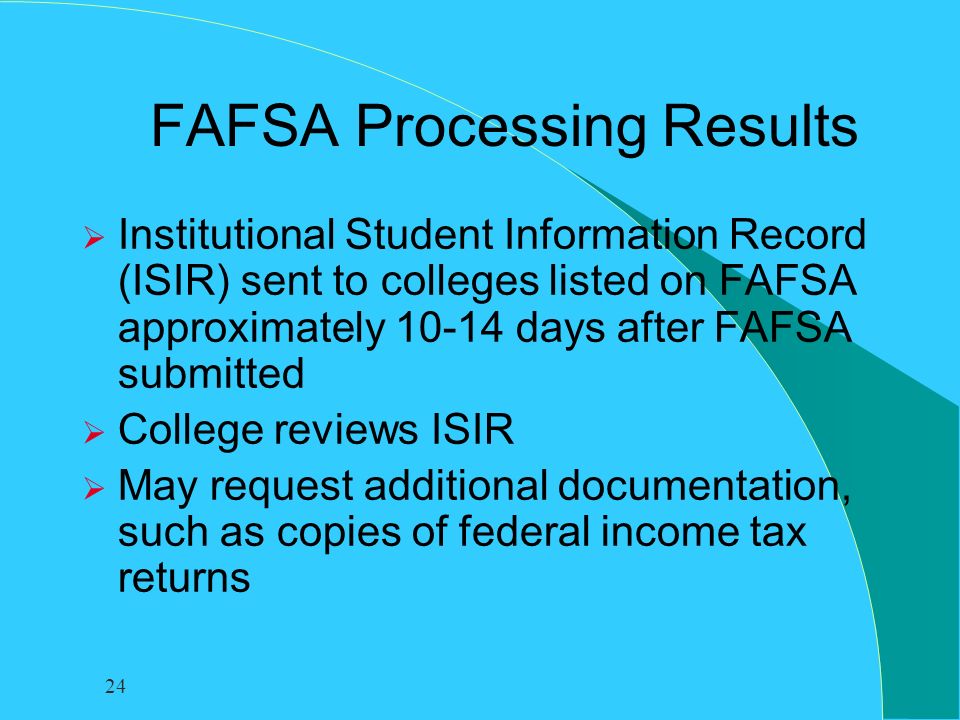 FAFSA Processing Results

➢ Institutional Student Information Record (ISIR) sent to colleges listed on FAFSA approximately 10-14 days after FAFSA submitted

➢ College reviews ISIR

➢ May request additional documentation, such as copies of federal income tax returns

24